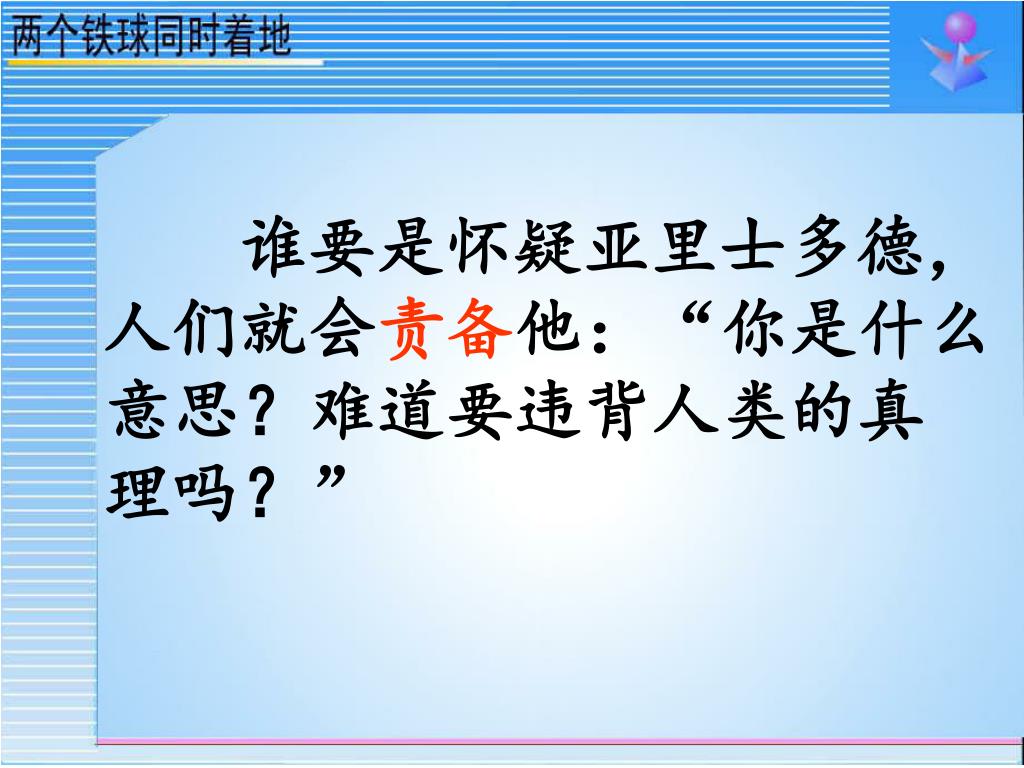 两个铁球同时着地

谁要是怀疑亚里士多德，人们就会责备他：“你是什么意思？难道要违背人类的真理吗？”